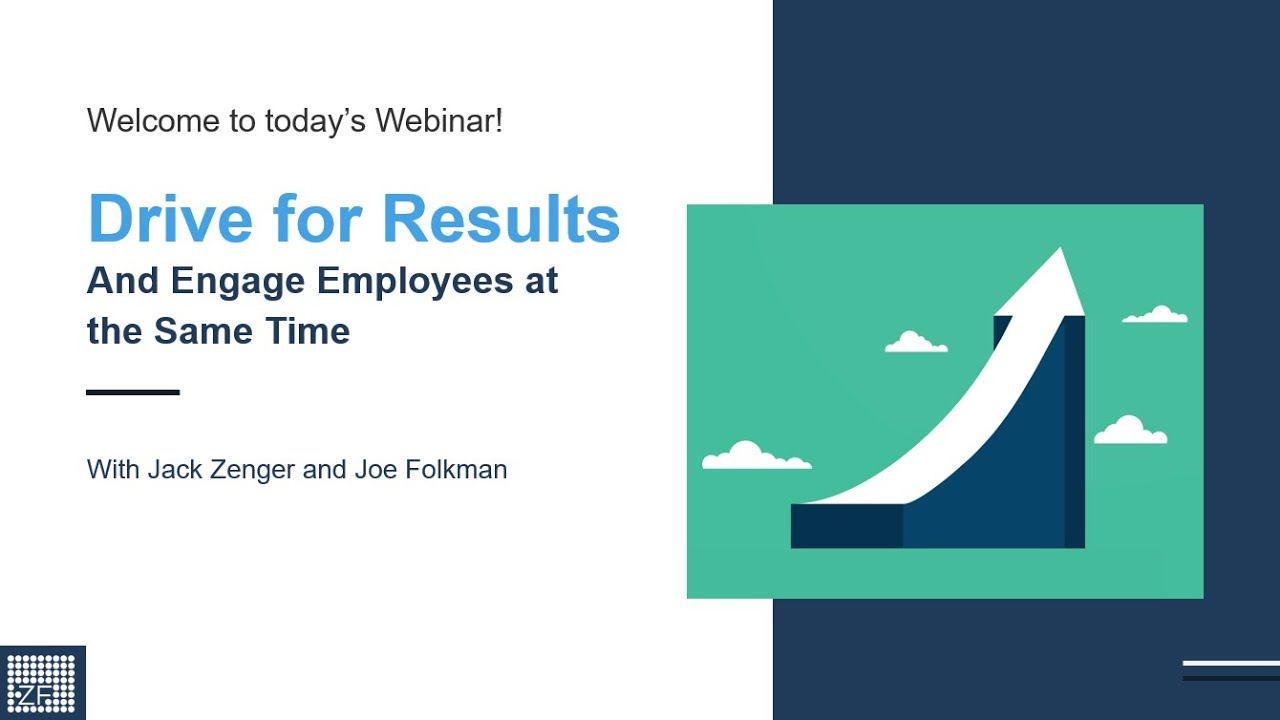 Welcome to today's Webinar!

Drive for Results

And Engage Employees at the Same Time

With Jack Zenger and Joe Folkman

ZF